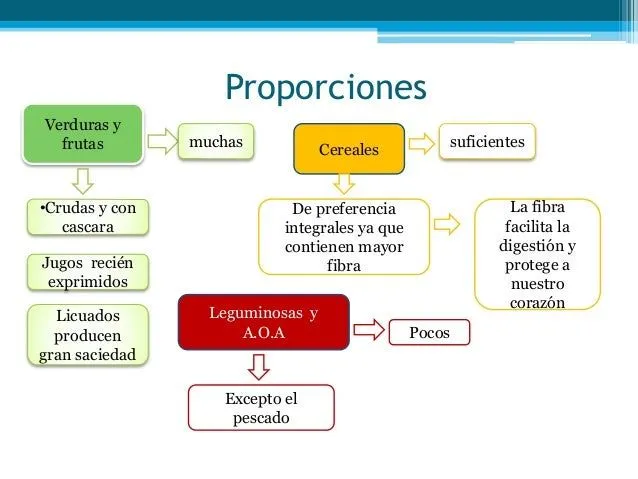 Proporciones

Verduras y frutas

muchas

•Crudas y con cascara

Jugos recién exprimidos

Licuados producen gran saciedad

Cereales

suficientes

De preferencia integrales ya que contienen mayor fibra

La fibra facilita la digestión y protege a nuestro corazón

Leguminosas y A.O.A

Pocos

Excepto el pescado